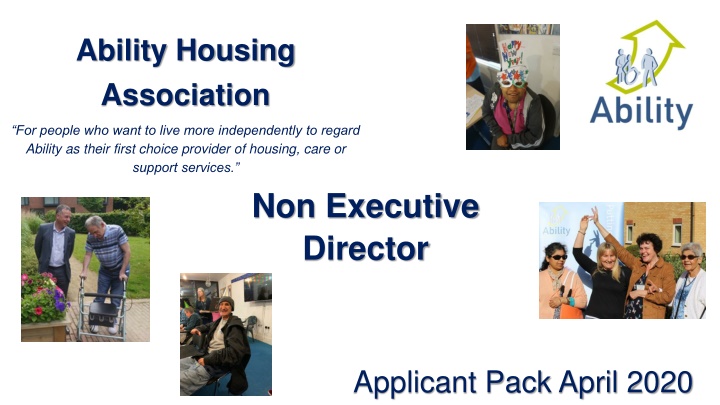 Ability Housing Association

"For people who want to live more independently to regard Ability as their first choice provider of housing, care or support services."

Happy New Year!

Ability

Non Executive Director

Ability

Applicant Pack April 2020